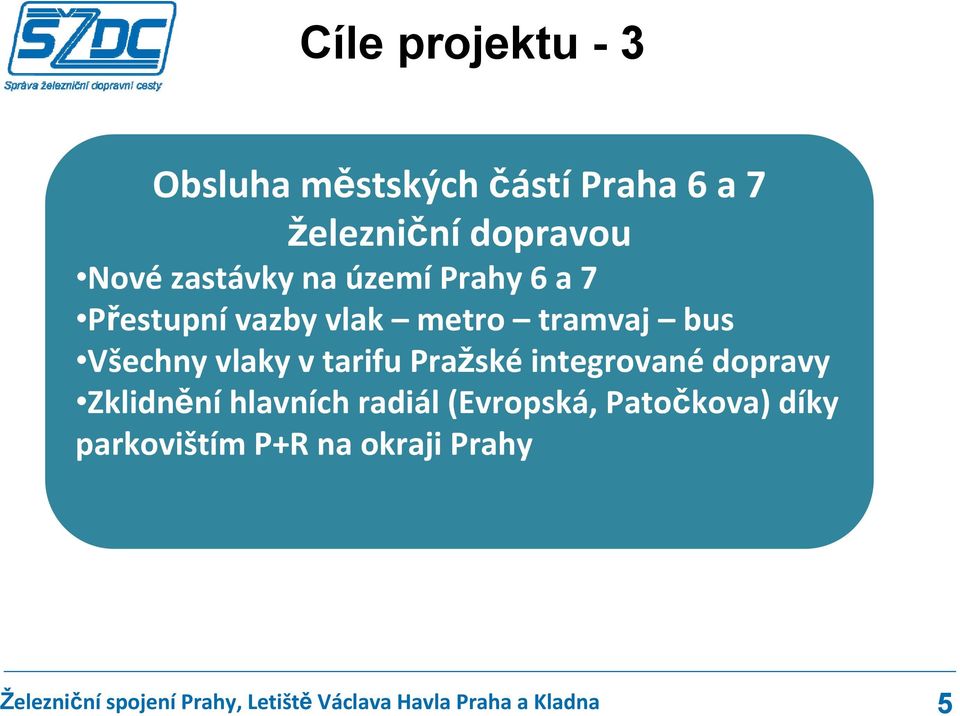 SŽDC
Správa železniční dopravní cesty

Cíle projektu - 3

Obsluha městských částí Praha 6 a 7 železniční dopravou

•Nové zastávky na území Prahy 6 a 7
•Přestupní vazby vlak – metro – tramvaj – bus
•Všechny vlaky v tarifu Pražské integrované dopravy
•Zklidnění hlavních radiál (Evropská, Patočkova) díky parkovištím P+R na okraji Prahy

Železniční spojení Prahy, Letiště Václava Havla Praha a Kladna

5